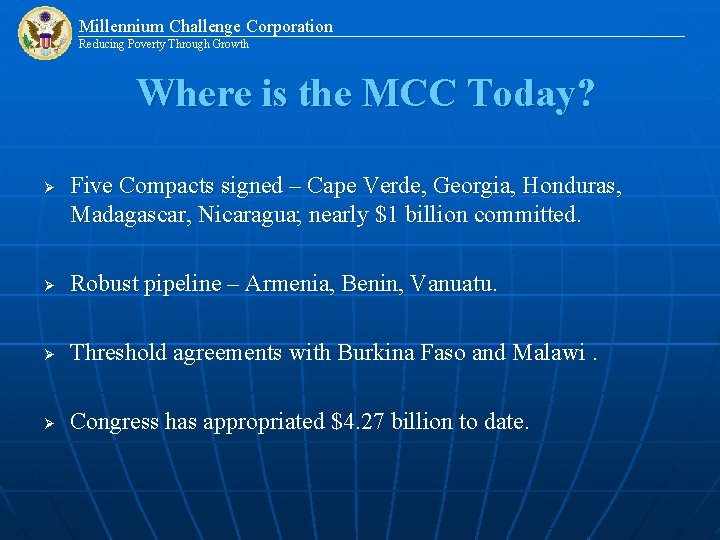 Millennium Challenge Corporation
Reducing Poverty Through Growth

Where is the MCC Today?

➢ Five Compacts signed – Cape Verde, Georgia, Honduras, Madagascar, Nicaragua; nearly \$1 billion committed.

➢ Robust pipeline – Armenia, Benin, Vanuatu.

➢ Threshold agreements with Burkina Faso and Malawi .

➢ Congress has appropriated \$4.27 billion to date.